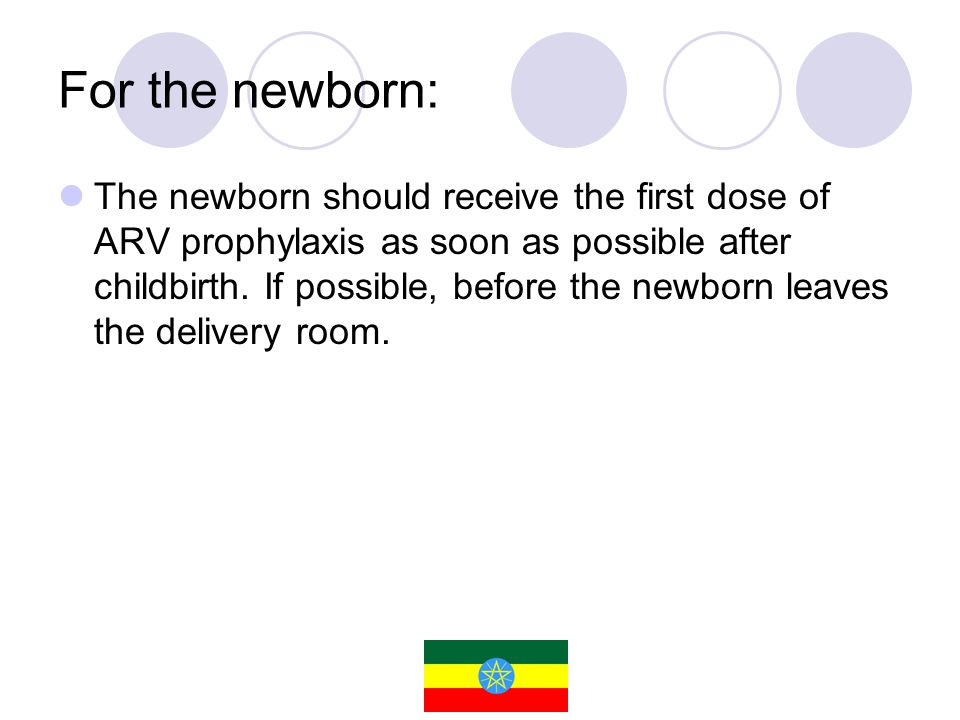 For the newborn:

The newborn should receive the first dose of ARV prophylaxis as soon as possible after childbirth. If possible, before the newborn leaves the delivery room.